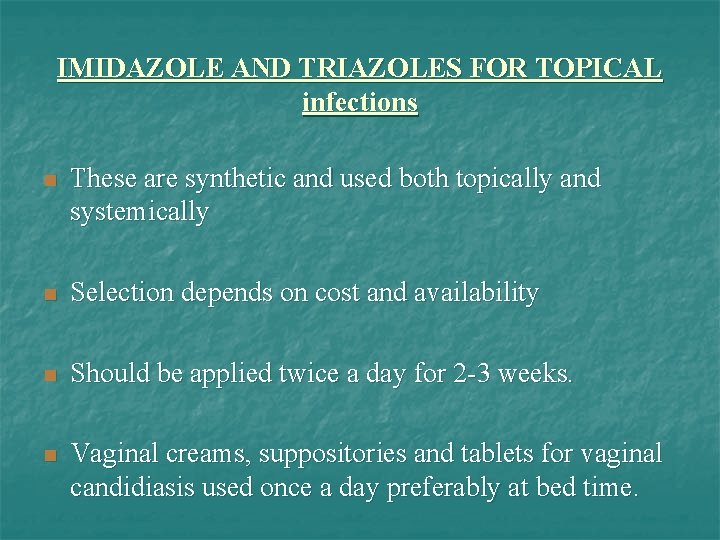 IMIDAZOLE AND TRIAZOLES FOR TOPICAL infections

These are synthetic and used both topically and systemically

Selection depends on cost and availability

Should be applied twice a day for 2-3 weeks.

Vaginal creams, suppositories and tablets for vaginal candidiasis used once a day preferably at bed time.